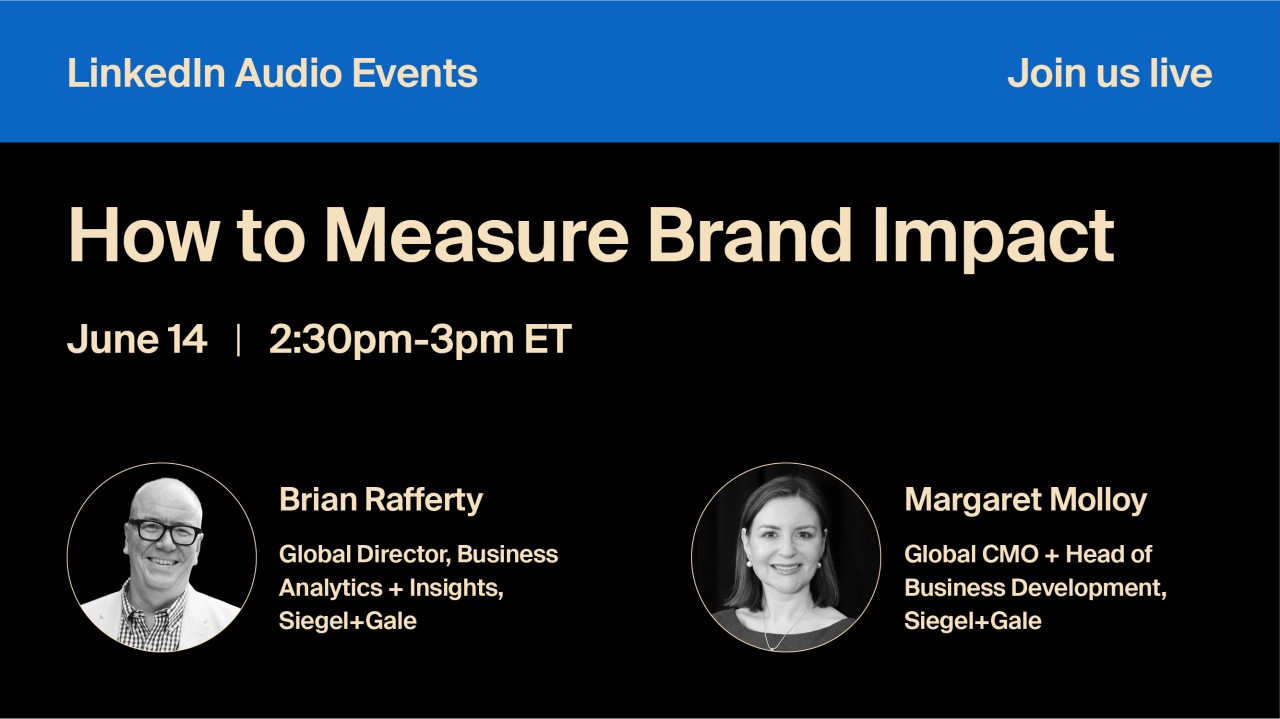 LinkedIn Audio Events

Join us live

How to Measure Brand Impact

June 14 | 2:30pm-3pm ET

Brian Rafferty

Global Director, Business Analytics + Insights, Siegel+Gale

Margaret Molloy

Global CMO + Head of Business Development, Siegel+Gale